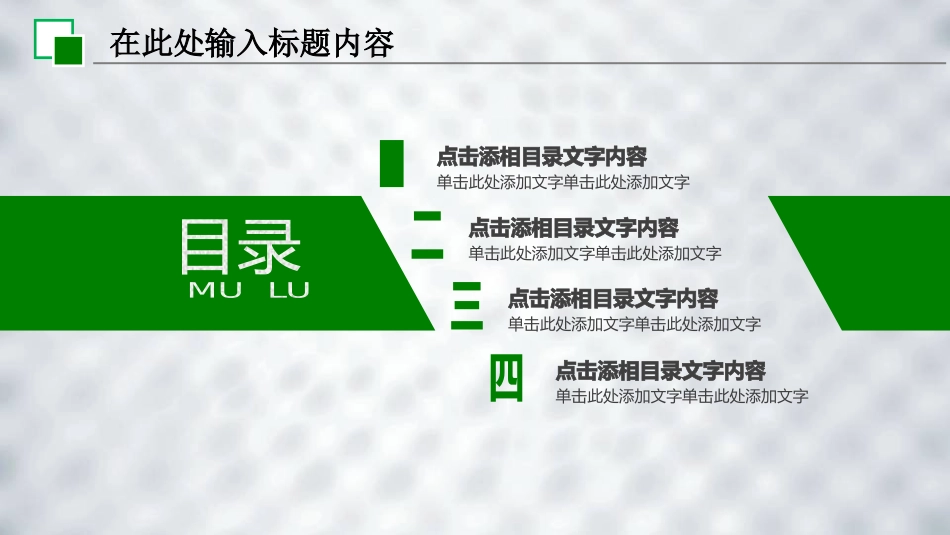 在此处输入标题内容

目录
MU LU

一
点击添相目录文字内容
单击此处添加文字单击此处添加文字

二
点击添相目录文字内容
单击此处添加文字单击此处添加文字

三
点击添相目录文字内容
单击此处添加文字单击此处添加文字

四
点击添相目录文字内容
单击此处添加文字单击此处添加文字